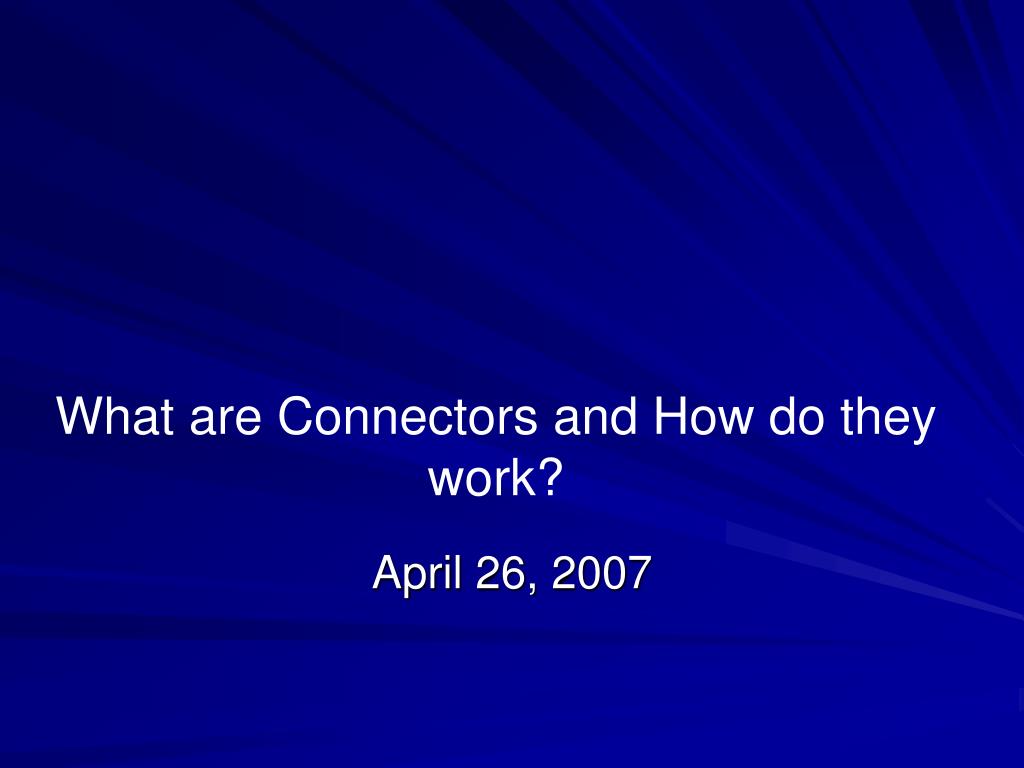 What are Connectors and How do they work?

April 26, 2007